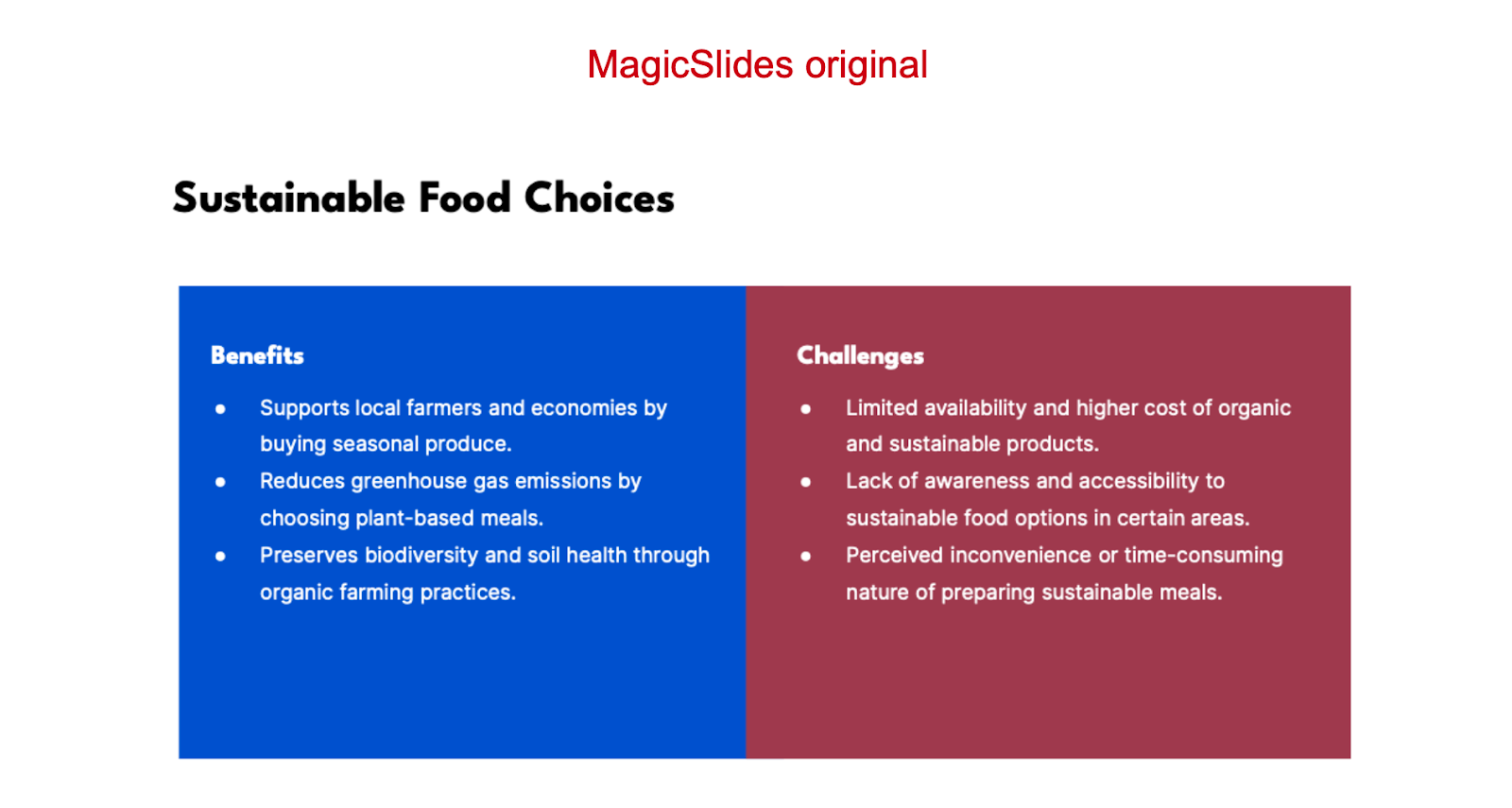 MagicSlides original

Sustainable Food Choices

Benefits

- Supports local farmers and economies by buying seasonal produce.
- Reduces greenhouse gas emissions by choosing plant-based meals.
- Preserves biodiversity and soil health through organic farming practices.

Challenges

- Limited availability and higher cost of organic and sustainable products.
- Lack of awareness and accessibility to sustainable food options in certain areas.
- Perceived inconvenience or time-consuming nature of preparing sustainable meals.